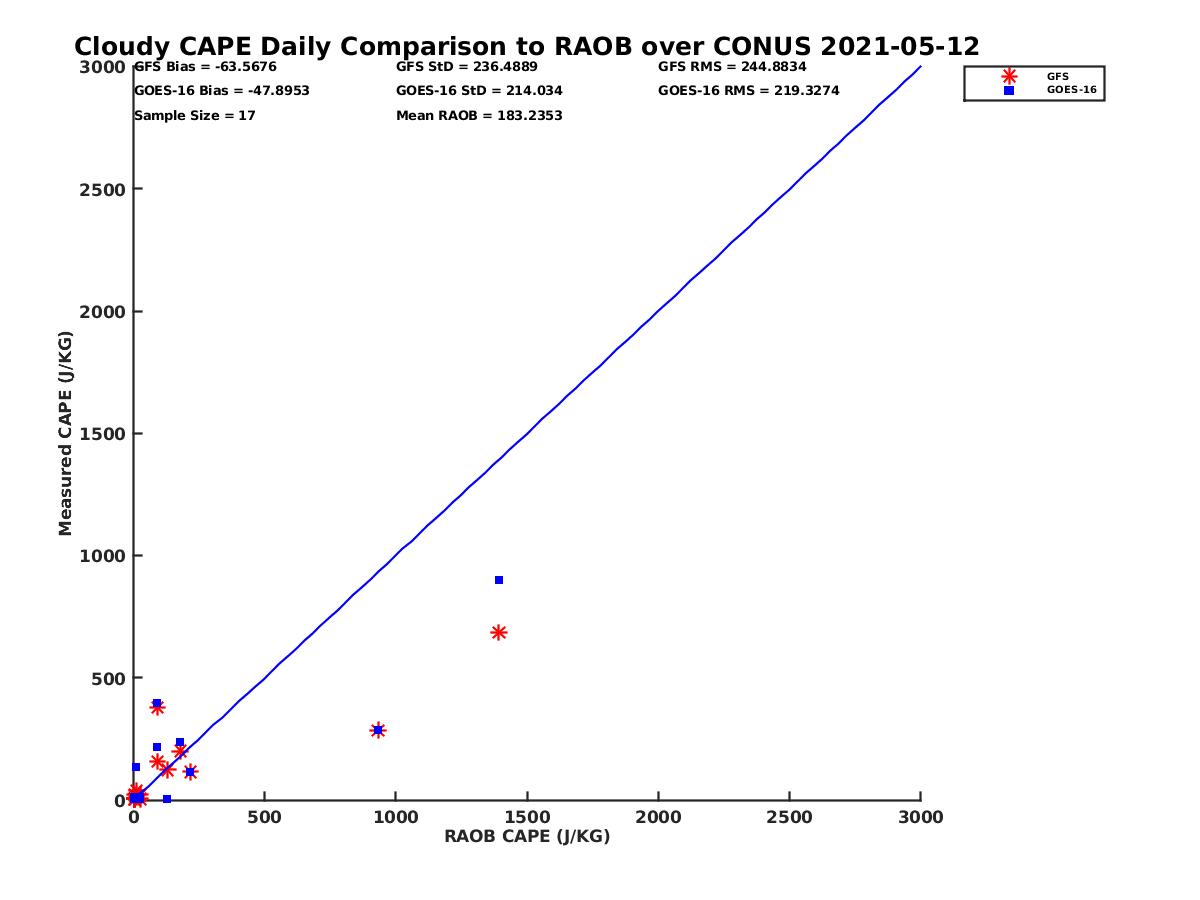 Cloudy CAPE Daily Comparison to RAOB over CONUS 2021-05-12

GFS Bias = -63.5676
GOES-16 Bias = -47.8953
Sample Size = 17

GFS StD = 236.4889
GOES-16 StD = 214.034
Mean RAOB = 183.2353

GFS RMS = 244.8834
GOES-16 RMS = 219.3274

GFS
GOES-16

Measured CAPE (J/KG)

3000
2500
2000
1500
1000
500
0

0
500
1000
1500
2000
2500
3000

RAOB CAPE (J/KG)